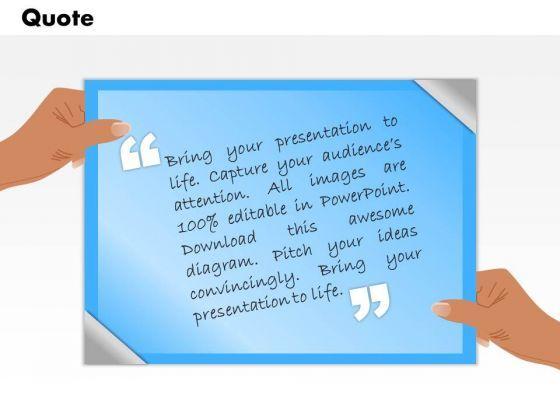 Quote

“Bring your presentation to life. Capture your audience's attention. All images are 100% editable in PowerPoint. Download this awesome diagram. Pitch your ideas convincingly. Bring your presentation to life.”